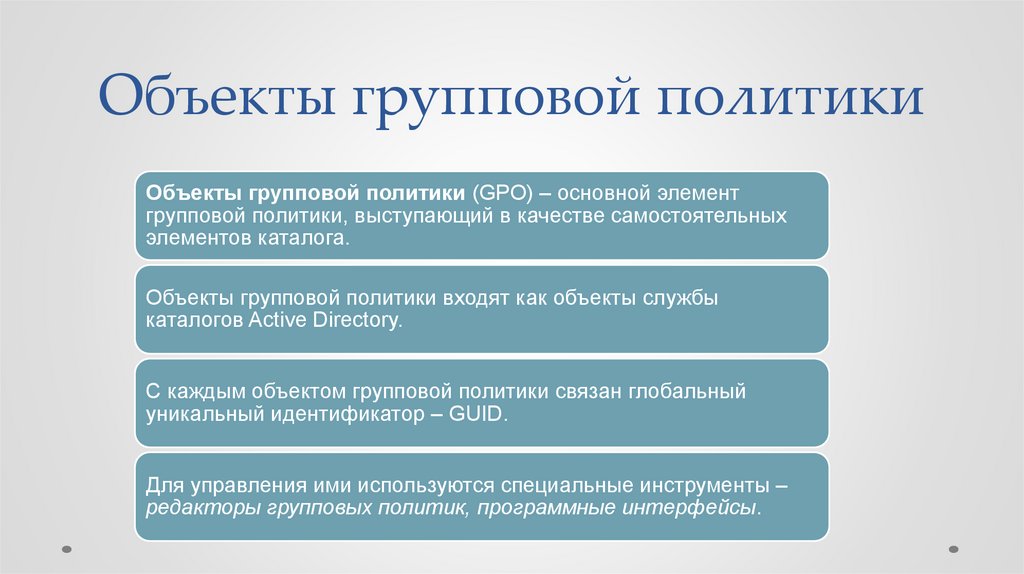 Объекты групповой политики

Объекты групповой политики (GPO) – основной элемент групповой политики, выступающий в качестве самостоятельных элементов каталога.

Объекты групповой политики входят как объекты службы каталогов Active Directory.

С каждым объектом групповой политики связан глобальный уникальный идентификатор – GUID.

Для управления ими используются специальные инструменты – редакторы групповых политик, программные интерфейсы.